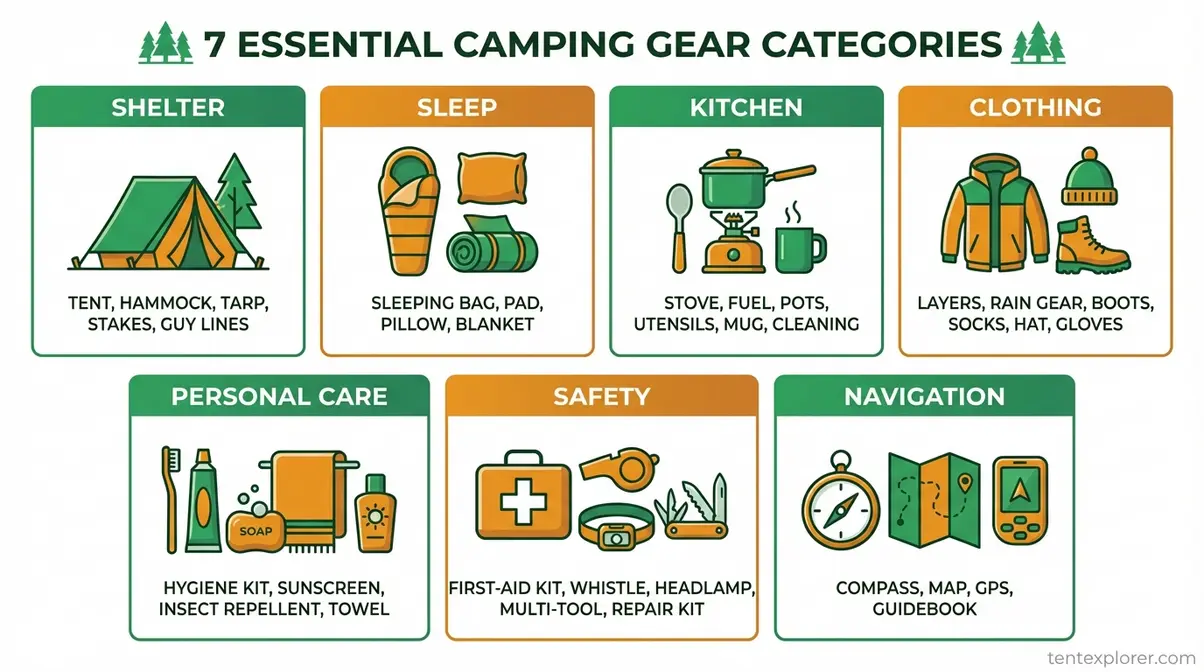 7 ESSENTIAL CAMPING GEAR CATEGORIES

SHELTER

TENT, HAMMOCK, TARP, STAKES, GUY LINES

SLEEP

SLEEPING BAG, PAD, PILLOW, BLANKET

KITCHEN

STOVE, FUEL, POTS, UTENSILS, MUG, CLEANING

CLOTHING

LAYERS, RAIN GEAR, BOOTS, SOCKS, HAT, GLOVES

PERSONAL CARE

SOAP

HYGIENE KIT, SUNSCREEN, INSECT REPELLENT, TOWEL

SAFETY

FIRST-AID KIT, WHISTLE, HEADLAMP, MULTI-TOOL, REPAIR KIT

NAVIGATION

COMPASS, MAP, GPS, GUIDEBOOK

tentexplorer.com